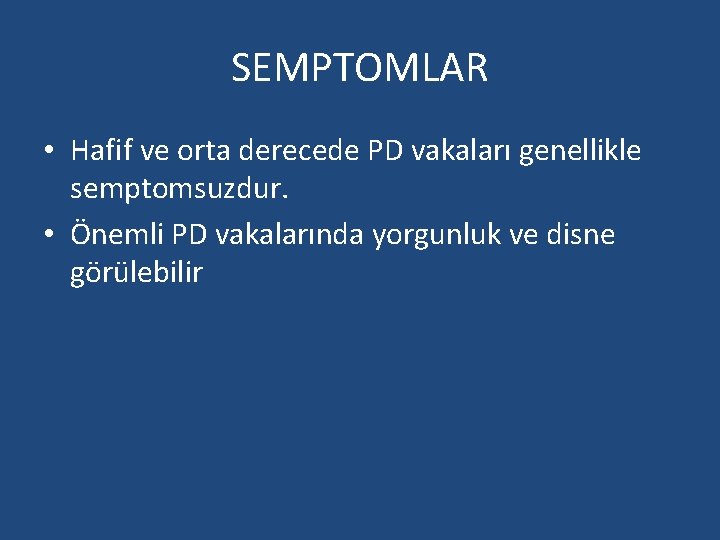 SEMPTOMLAR

• Hafif ve orta derecede PD vakaları genellikle semptomsuzdur.
• Önemli PD vakalarında yorgunluk ve disne görülebilir